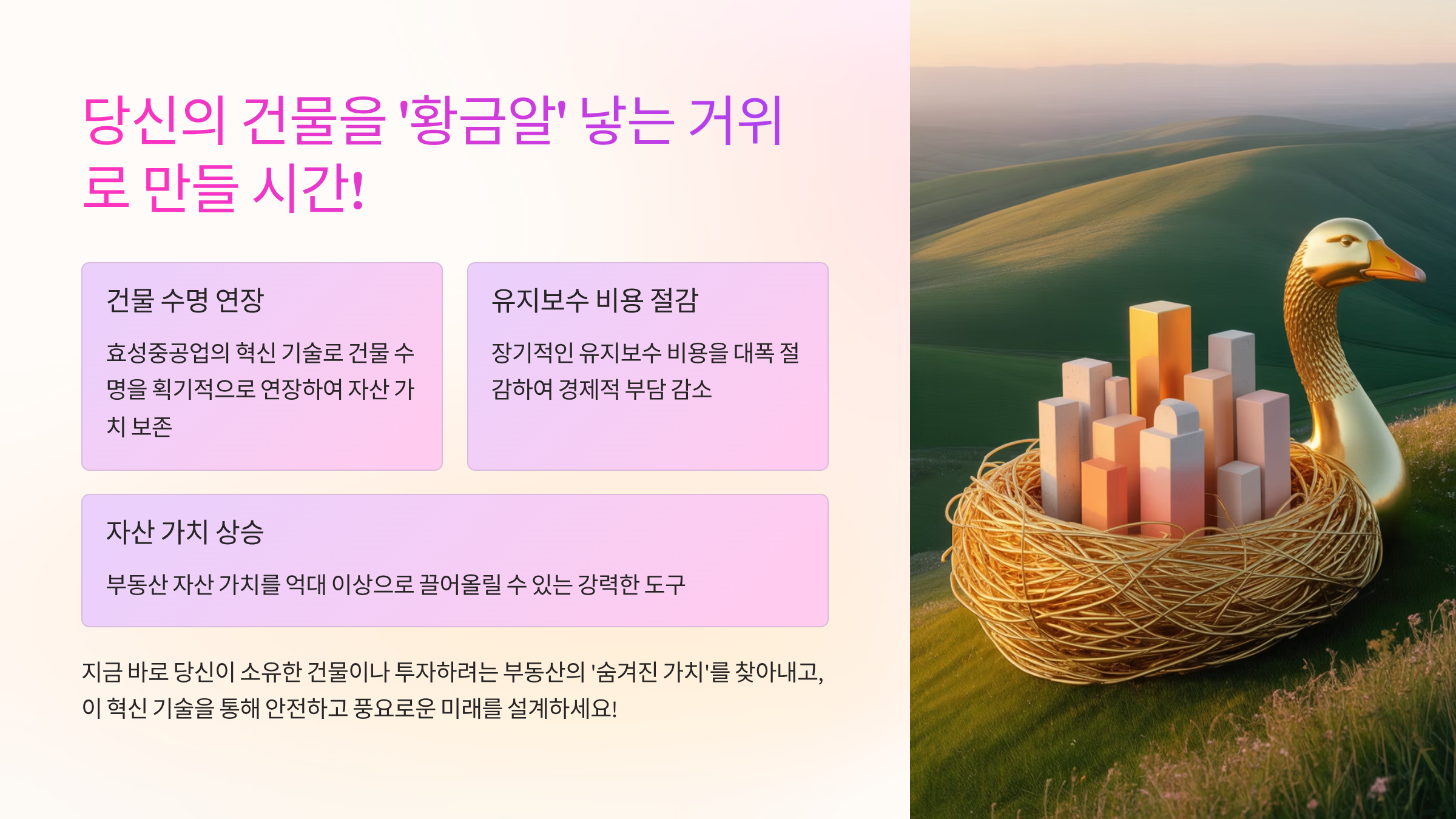 당신의 건물을 '황금알' 낳는 거위로 만들 시간!

건물 수명 연장

효성중공업의 혁신 기술로 건물 수명을 획기적으로 연장하여 자산 가치 보존

유지보수 비용 절감

장기적인 유지보수 비용을 대폭 절감하여 경제적 부담 감소

자산 가치 상승

부동산 자산 가치를 억대 이상으로 끌어올릴 수 있는 강력한 도구

지금 바로 당신이 소유한 건물이나 투자하려는 부동산의 '숨겨진 가치'를 찾아내고, 이 혁신 기술을 통해 안전하고 풍요로운 미래를 설계하세요!